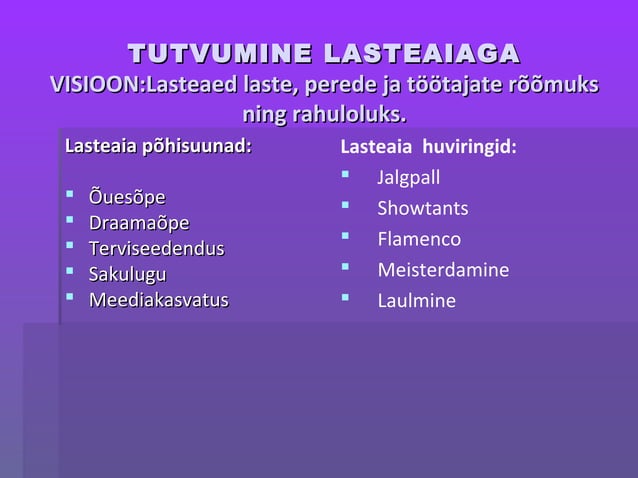 TUTVUMINE LASTEAIAGA
VISIOON:Lasteaed laste, perede ja töötajate rõõmuks ning rahuloluks.

Lasteaia põhisuunad:

- Õuesõpe
- Draamaõpe
- Terviseedendus
- Sakulugu
- Meediakasvatus

Lasteaia huviringid:

- Jalgpall
- Showtants
- Flamenco
- Meisterdamine
- Laulmine